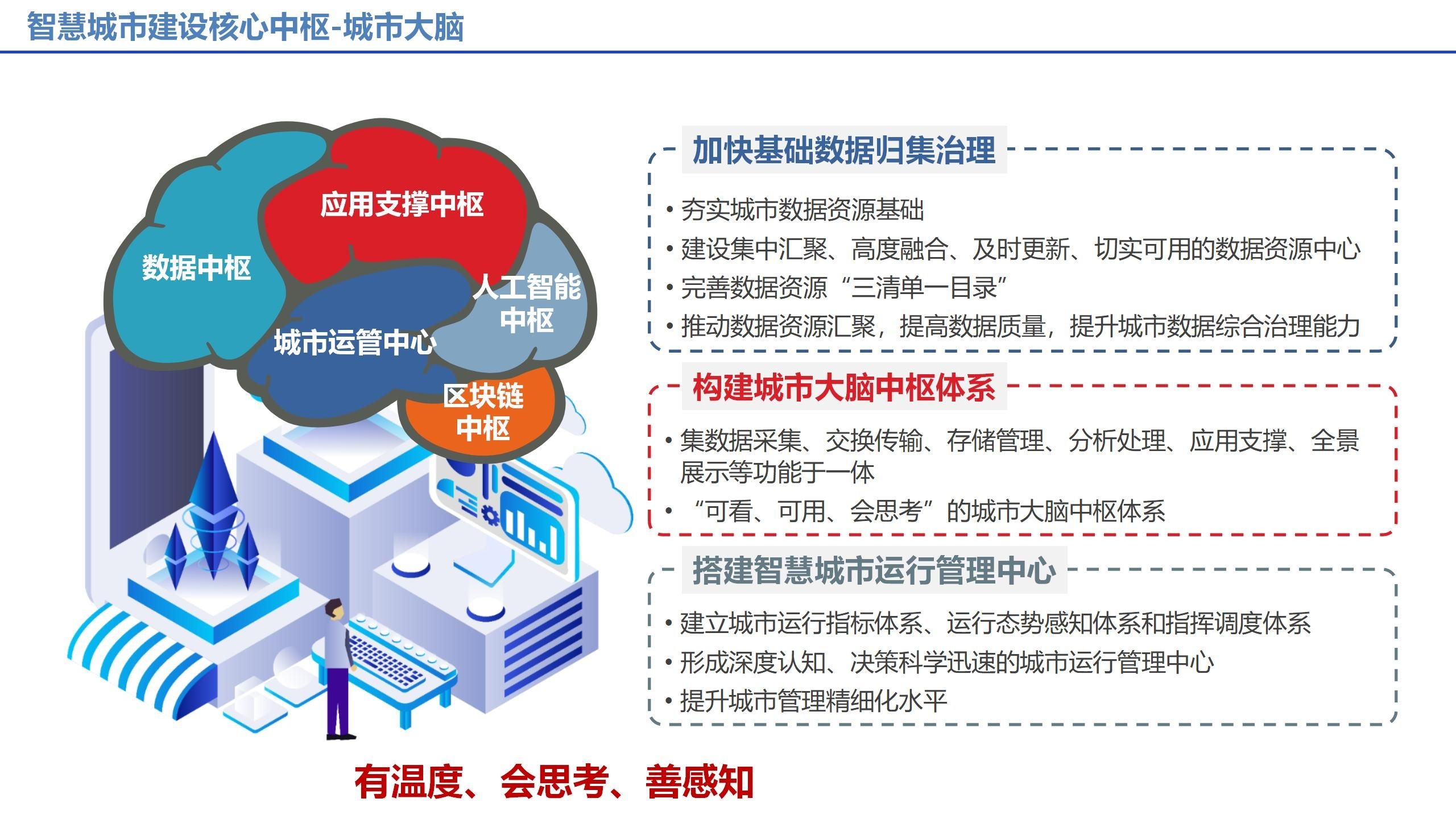 智慧城市建设核心中枢-城市大脑

应用支撑中枢

数据中枢

人工智能中枢

城市运管中心

区块链中枢

加快基础数据归集治理

• 夯实城市数据资源基础
• 建设集中汇聚、高度融合、及时更新、切实可用的数据资源中心
• 完善数据资源“三清单一目录”
• 推动数据资源汇聚，提高数据质量，提升城市数据综合治理能力

构建城市大脑中枢体系

• 集数据采集、交换传输、存储管理、分析处理、应用支撑、全景展示等功能于一体
• “可看、可用、会思考”的城市大脑中枢体系

搭建智慧城市运行管理中心

• 建立城市运行指标体系、运行态势感知体系和指挥调度体系
• 形成深度认知、决策科学迅速的城市运行管理中心
• 提升城市管理精细化水平

有温度、会思考、善感知